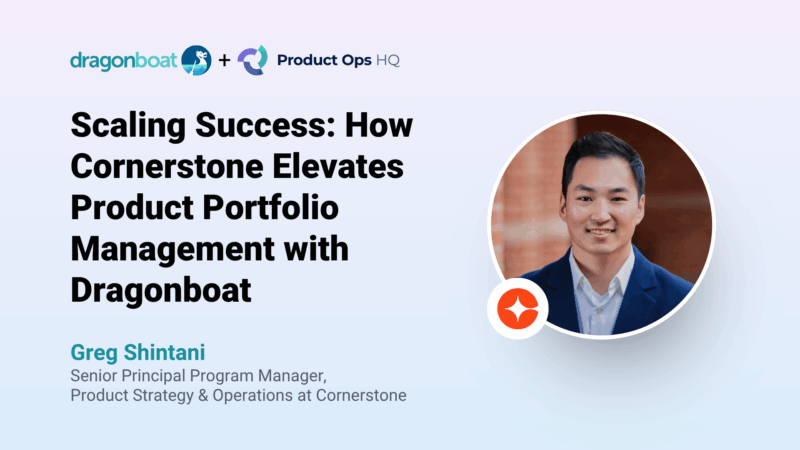 dragonboat + Product Ops HQ

Scaling Success: How Cornerstone Elevates Product Portfolio Management with Dragonboat

Greg Shintani
Senior Principal Program Manager, Product Strategy & Operations at Cornerstone